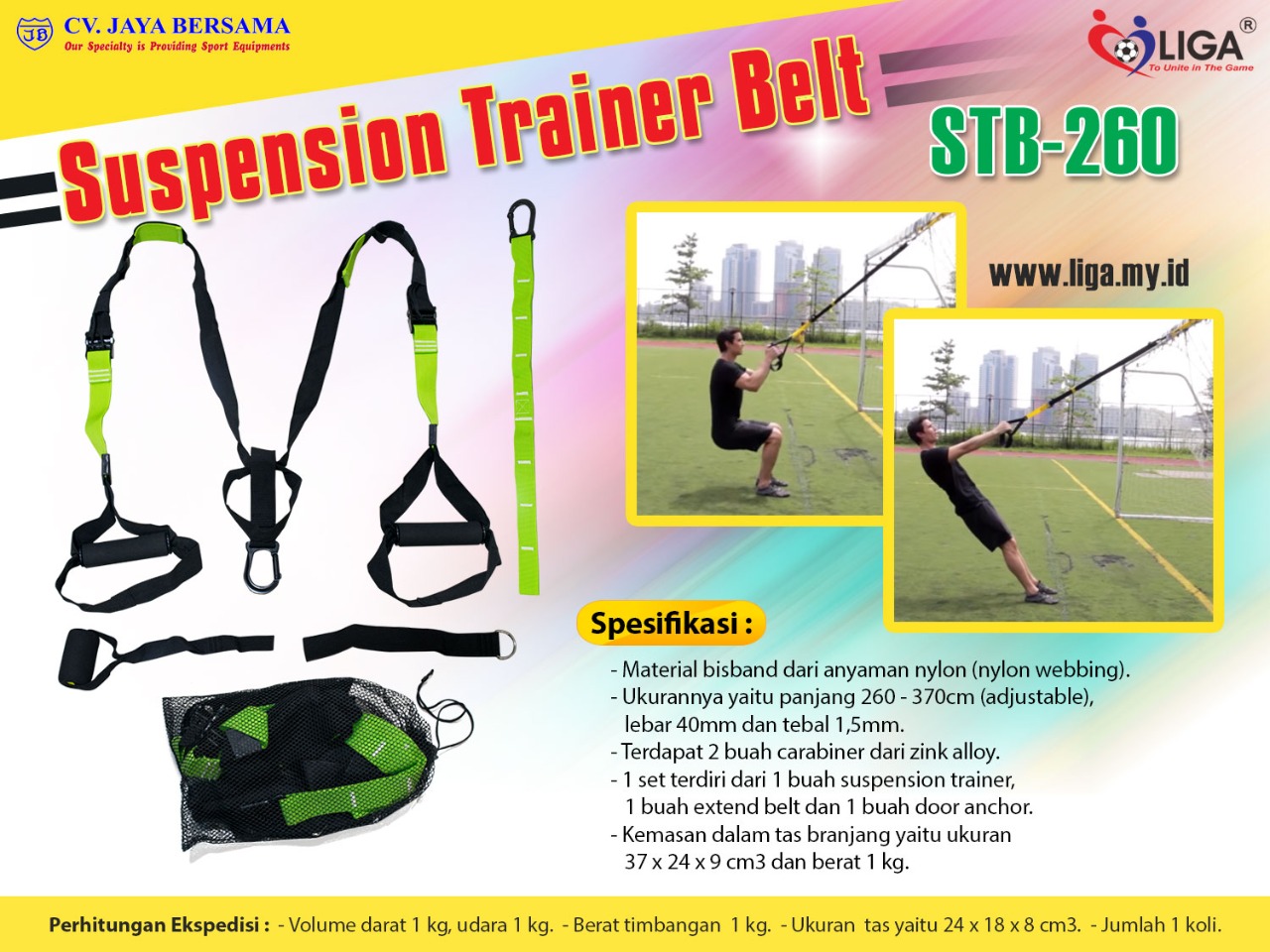 JB CV. JAYA BERSAMA
Our Specialty is Providing Sport Equipments

LIGA®
To Unite in The Game

Suspension Trainer Belt

STB-260

www.liga.my.id

Spesifikasi :

- Material bisband dari anyaman nylon (nylon webbing).
- Ukurannya yaitu panjang 260 - 370cm (adjustable), lebar 40mm dan tebal 1,5mm.
- Terdapat 2 buah carabiner dari zink alloy.
- 1 set terdiri dari 1 buah suspension trainer, 1 buah extend belt dan 1 buah door anchor.
- Kemasan dalam tas branjang yaitu ukuran 37 x 24 x 9 cm3 dan berat 1 kg.

Perhitungan Ekspedisi : - Volume darat 1 kg, udara 1 kg. - Berat timbangan 1 kg. - Ukuran tas yaitu 24 x 18 x 8 cm3. - Jumlah 1 koli.